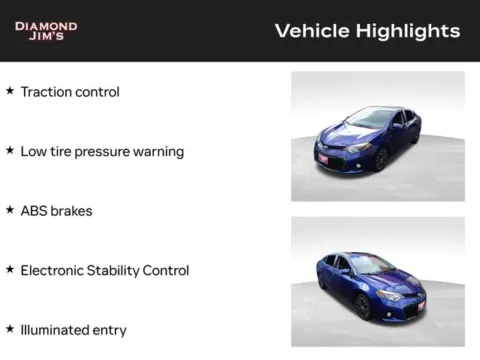 DIAMOND JIM'S

Vehicle Highlights

★ Traction control

★ Low tire pressure warning

★ ABS brakes

★ Electronic Stability Control

★ Illuminated entry